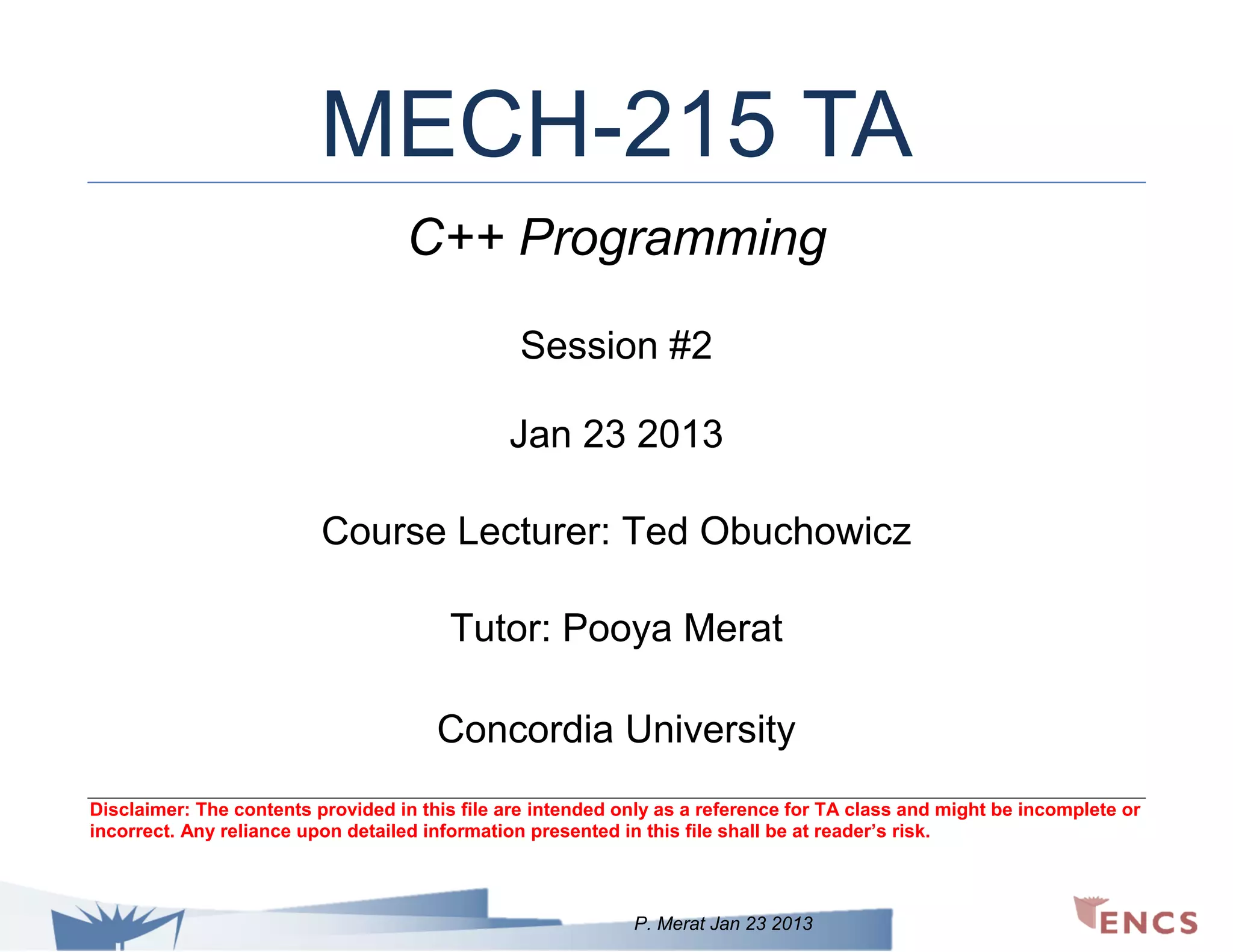 MECH-215 TA

C++ Programming

Session #2

Jan 23 2013

Course Lecturer: Ted Obuchowicz

Tutor: Pooya Merat

Concordia University

Disclaimer: The contents provided in this file are intended only as a reference for TA class and might be incomplete or incorrect. Any reliance upon detailed information presented in this file shall be at reader's risk.

P. Merat Jan 23 2013

ENCS